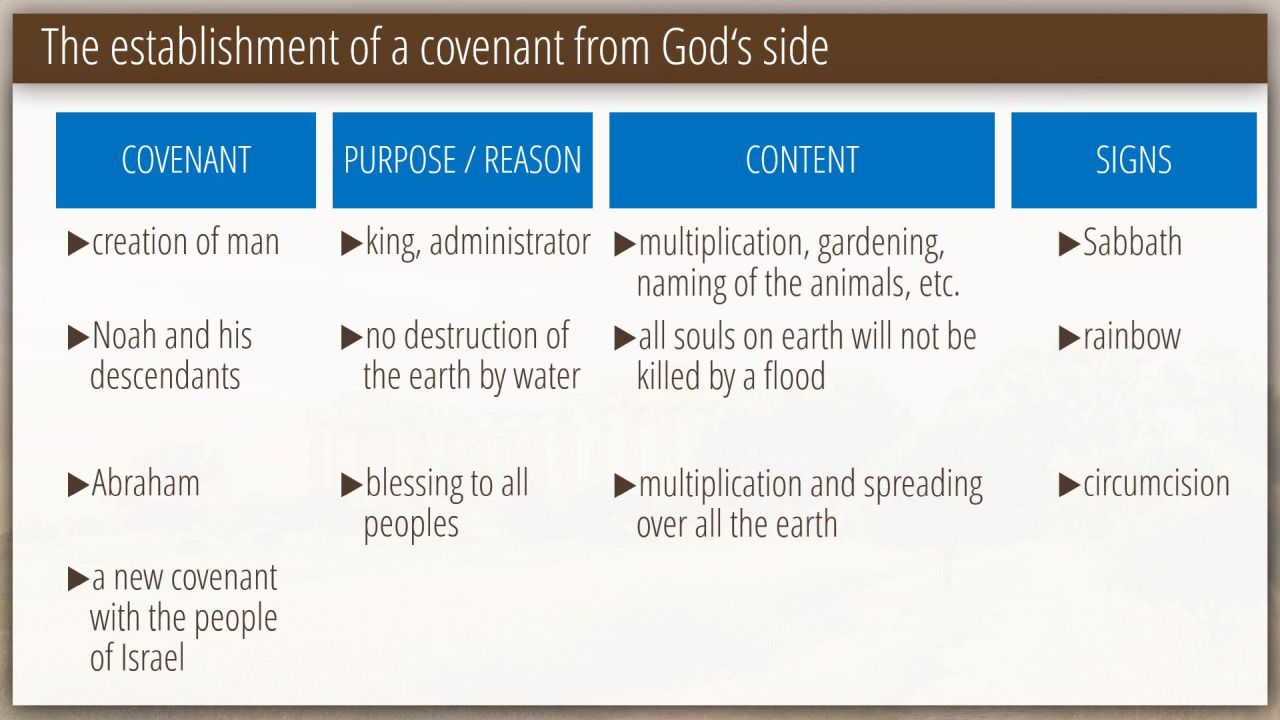 The establishment of a covenant from God‘s side

| COVENANT | PURPOSE / REASON | CONTENT | SIGNS |
|---|---|---|---|
| ▶creation of man | ▶king, administrator | ▶multiplication, gardening, naming of the animals, etc. | ▶Sabbath |
| ▶Noah and his descendants | ▶no destruction of the earth by water | ▶all souls on earth will not be killed by a flood | ▶rainbow |
| ▶Abraham | ▶blessing to all peoples | ▶multiplication and spreading over all the earth | ▶circumcision |
| ▶a new covenant with the people of Israel | | | |